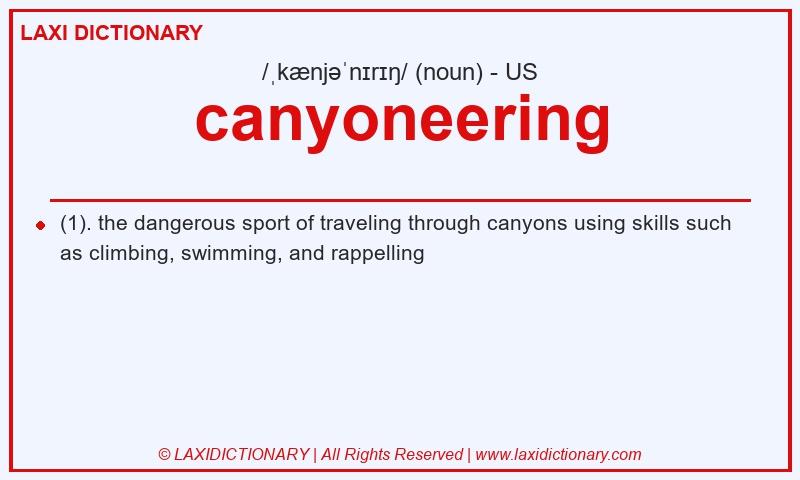 LAXI DICTIONARY

/ˌkænjəˈnɪrɪŋ/ (noun) - US

canyoneering

(1). the dangerous sport of traveling through canyons using skills such as climbing, swimming, and rappelling

© LAXIDICTIONARY | All Rights Reserved | www.laxidictionary.com